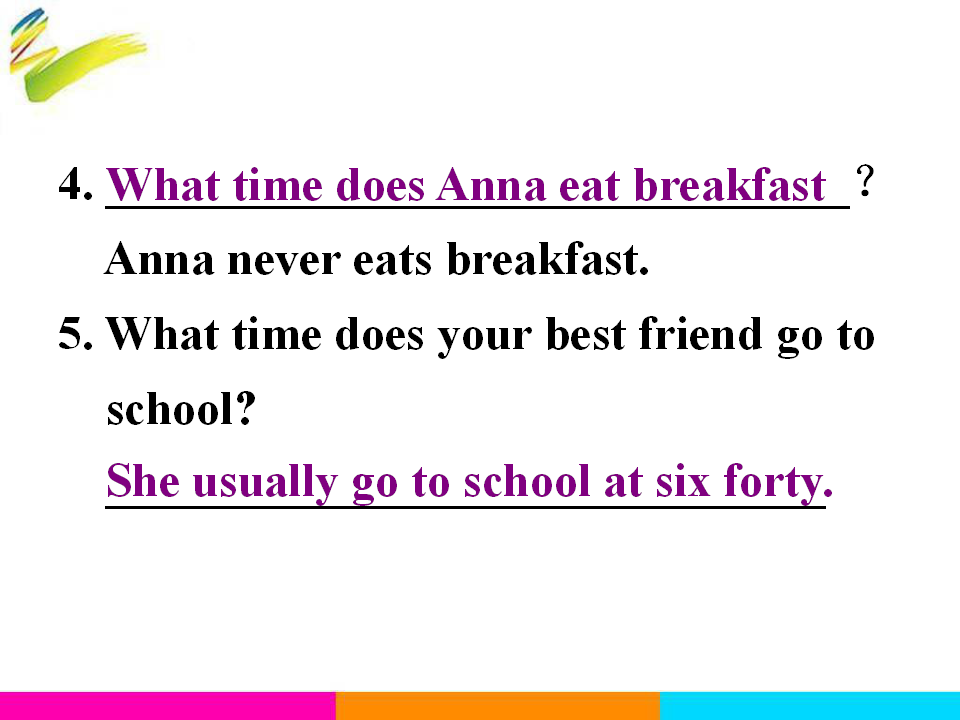 4. What time does Anna eat breakfast ?
Anna never eats breakfast.
5. What time does your best friend go to school?
She usually go to school at six forty.